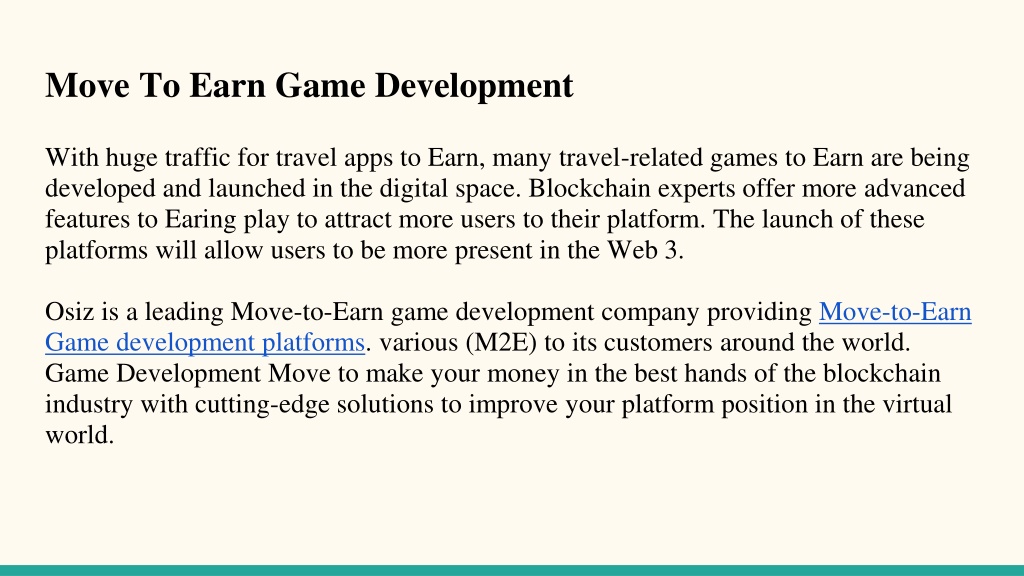 Move To Earn Game Development

With huge traffic for travel apps to Earn, many travel-related games to Earn are being developed and launched in the digital space. Blockchain experts offer more advanced features to Earing play to attract more users to their platform. The launch of these platforms will allow users to be more present in the Web 3.

Osiz is a leading Move-to-Earn game development company providing Move-to-Earn Game development platforms. various (M2E) to its customers around the world. Game Development Move to make your money in the best hands of the blockchain industry with cutting-edge solutions to improve your platform position in the virtual world.